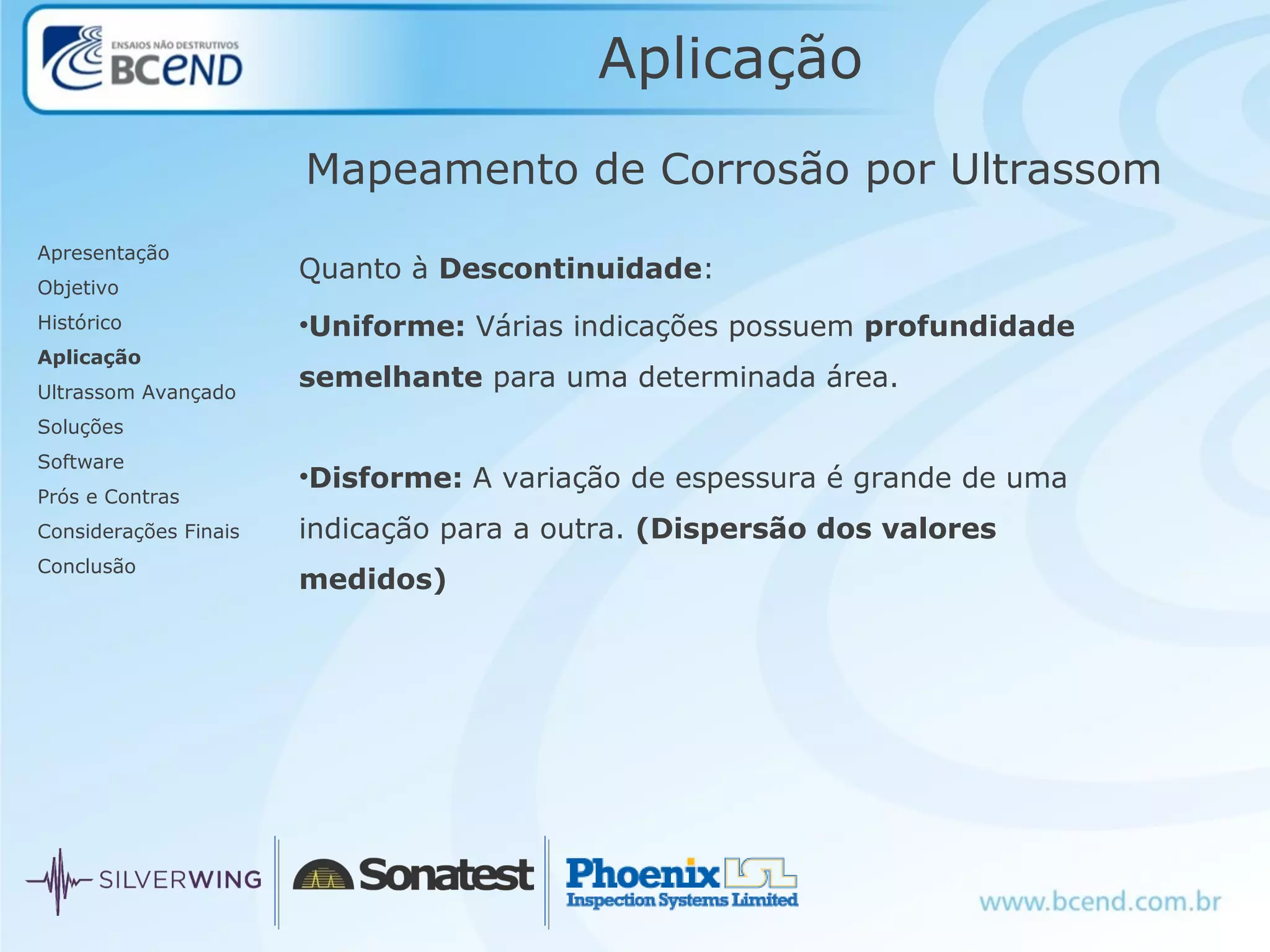 ENSAIOS NÃO DESTRUTIVOS
BCEND

Aplicação

Mapeamento de Corrosão por Ultrassom

Apresentação
Objetivo
Histórico
Aplicação
Ultrassom Avançado
Soluções
Software
Prós e Contras
Considerações Finais
Conclusão

Quanto à Descontinuidade:

•Uniforme: Várias indicações possuem profundidade semelhante para uma determinada área.

•Disforme: A variação de espessura é grande de uma indicação para a outra. (Dispersão dos valores medidos)

SILVERWING
Sonatest
Phoenix ISL
Inspection Systems Limited
www.bcend.com.br